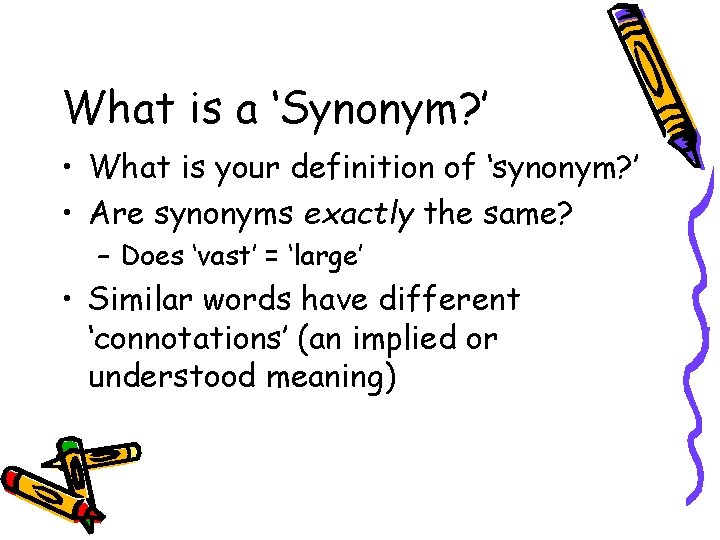 What is a 'Synonym?'

• What is your definition of 'synonym?'
• Are synonyms exactly the same?
- Does 'vast' = 'large'
• Similar words have different 'connotations' (an implied or understood meaning)